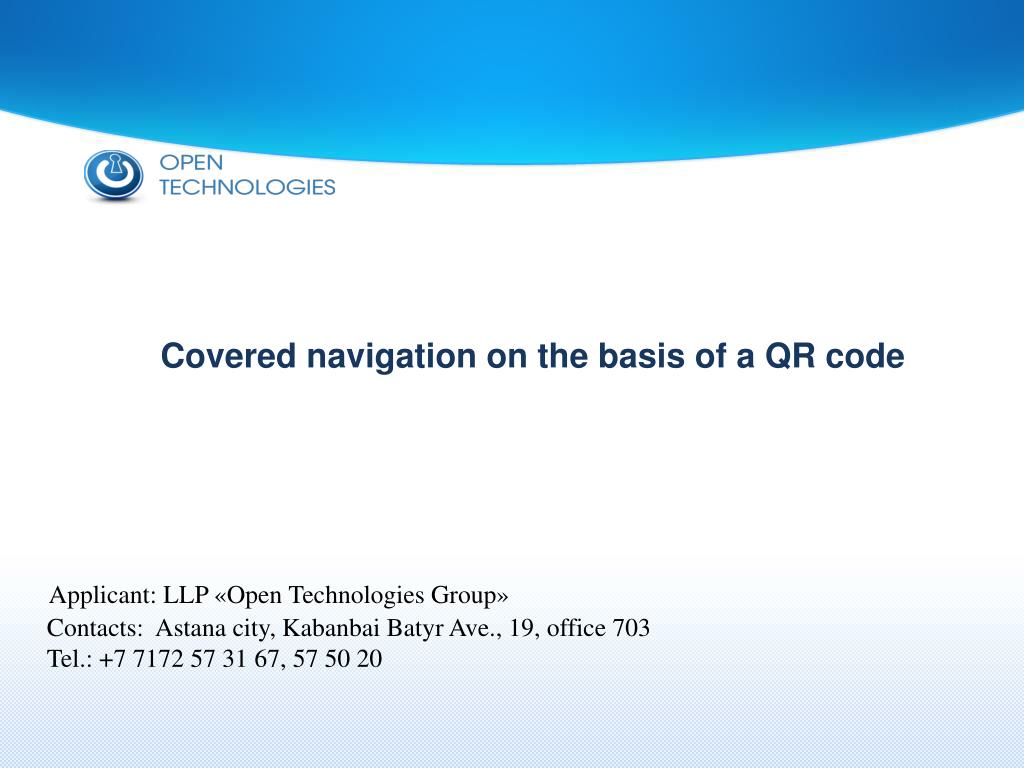 OPEN
TECHNOLOGIES

Covered navigation on the basis of a QR code

Applicant: LLP «Open Technologies Group»
Contacts: Astana city, Kabanbai Batyr Ave., 19, office 703
Tel.: +7 7172 57 31 67, 57 50 20